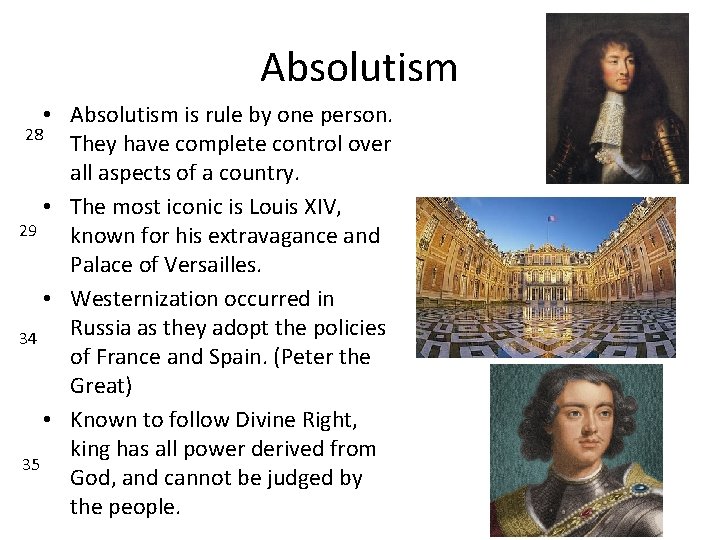 Absolutism

28
• Absolutism is rule by one person. They have complete control over all aspects of a country.

29
• The most iconic is Louis XIV, known for his extravagance and Palace of Versailles.

34
• Westernization occurred in Russia as they adopt the policies of France and Spain. (Peter the Great)

35
• Known to follow Divine Right, king has all power derived from God, and cannot be judged by the people.